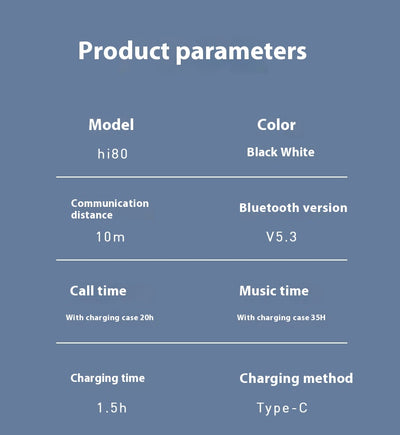 Product parameters

Model
hi80

Color
Black White

Communication distance
10m

Bluetooth version
V5.3

Call time
With charging case 20h

Music time
With charging case 35H

Charging time
1.5h

Charging method
Type-C